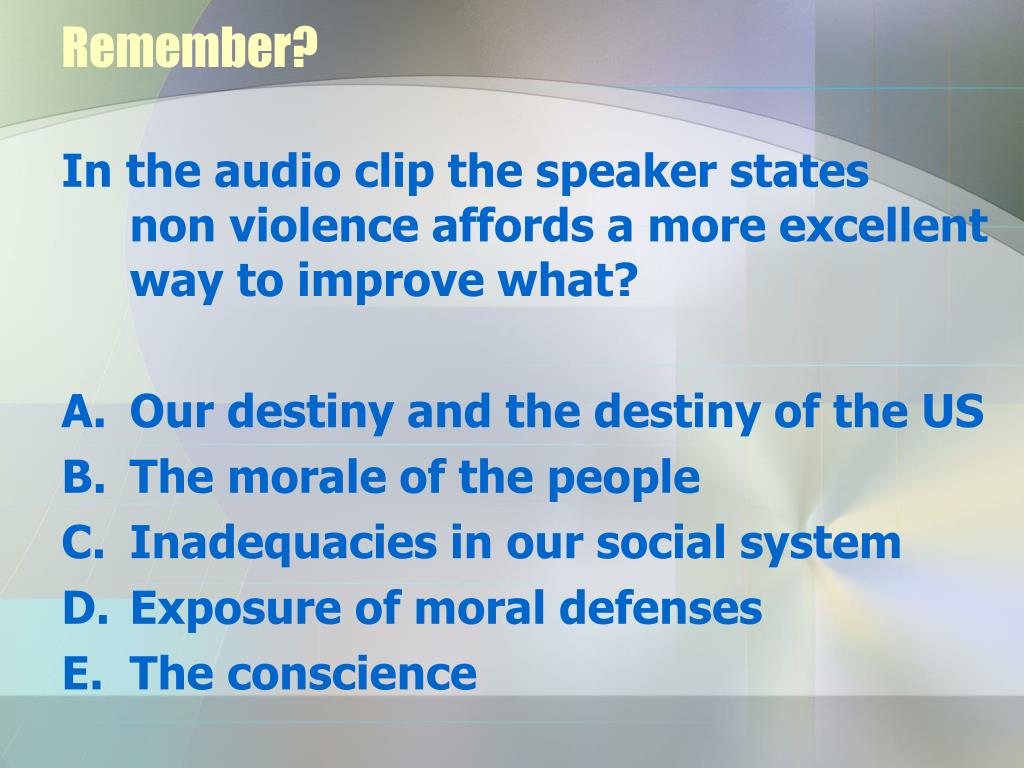 Remember?

In the audio clip the speaker states non violence affords a more excellent way to improve what?

A. Our destiny and the destiny of the US
B. The morale of the people
C. Inadequacies in our social system
D. Exposure of moral defenses
E. The conscience